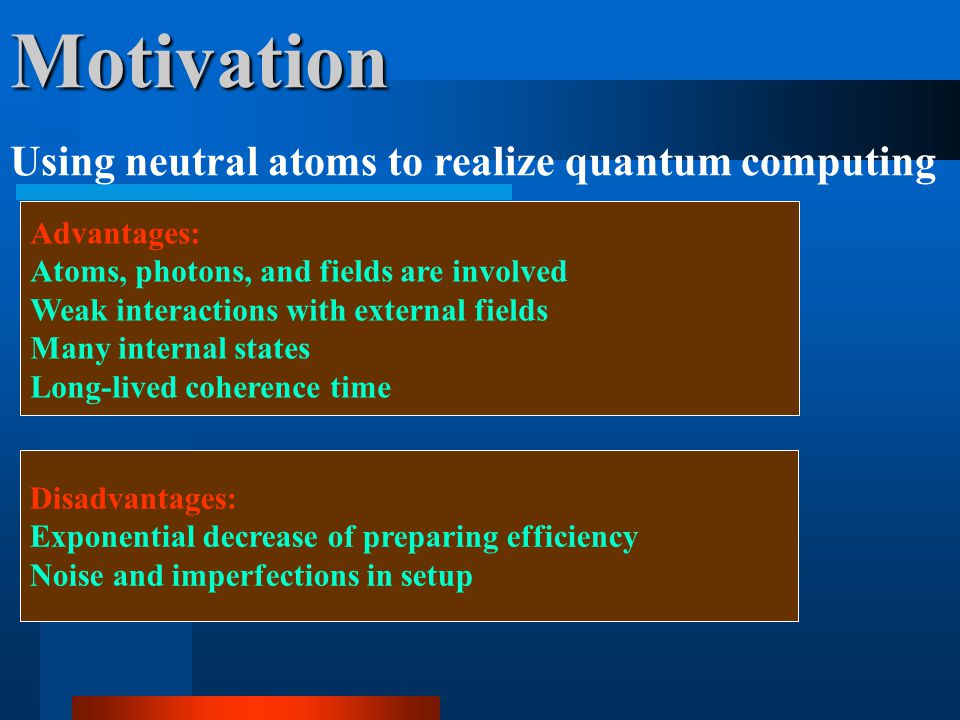 Motivation

Using neutral atoms to realize quantum computing

Advantages:
Atoms, photons, and fields are involved
Weak interactions with external fields
Many internal states
Long-lived coherence time

Disadvantages:
Exponential decrease of preparing efficiency
Noise and imperfections in setup